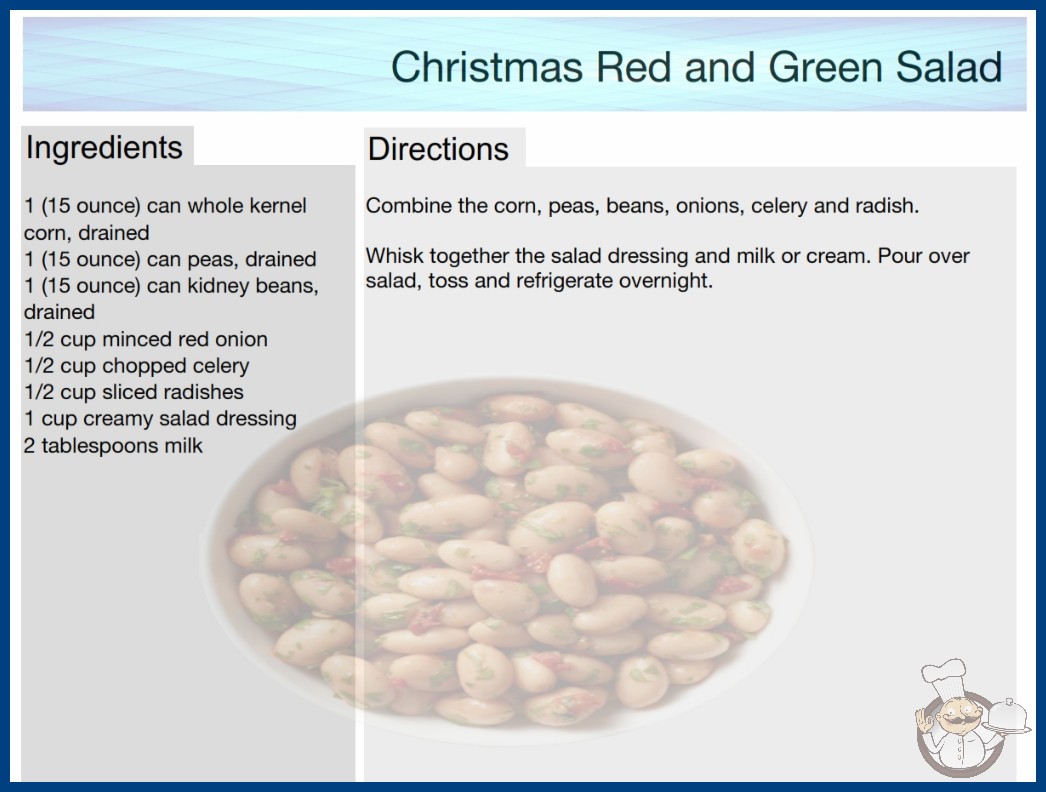 Christmas Red and Green Salad

Ingredients

1 (15 ounce) can whole kernel corn, drained
1 (15 ounce) can peas, drained
1 (15 ounce) can kidney beans, drained
1/2 cup minced red onion
1/2 cup chopped celery
1/2 cup sliced radishes
1 cup creamy salad dressing
2 tablespoons milk

Directions

Combine the corn, peas, beans, onions, celery and radish.

Whisk together the salad dressing and milk or cream. Pour over salad, toss and refrigerate overnight.